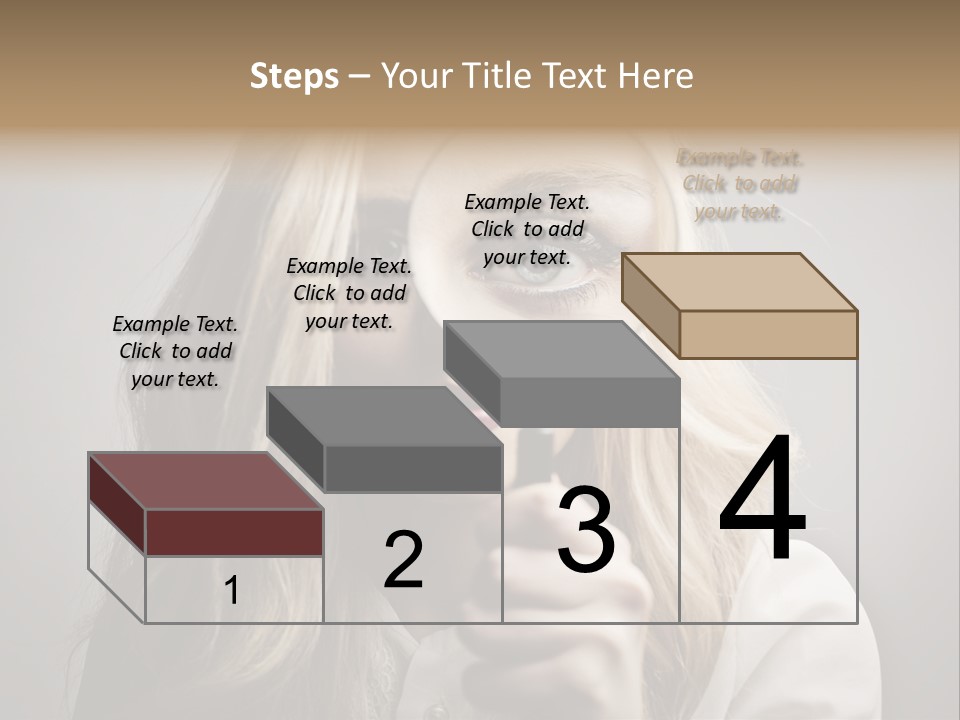 Steps – Your Title Text Here

Example Text. Click to add your text.

Example Text. Click to add your text.

Example Text. Click to add your text.

Example Text. Click to add your text.

1

2

3

4